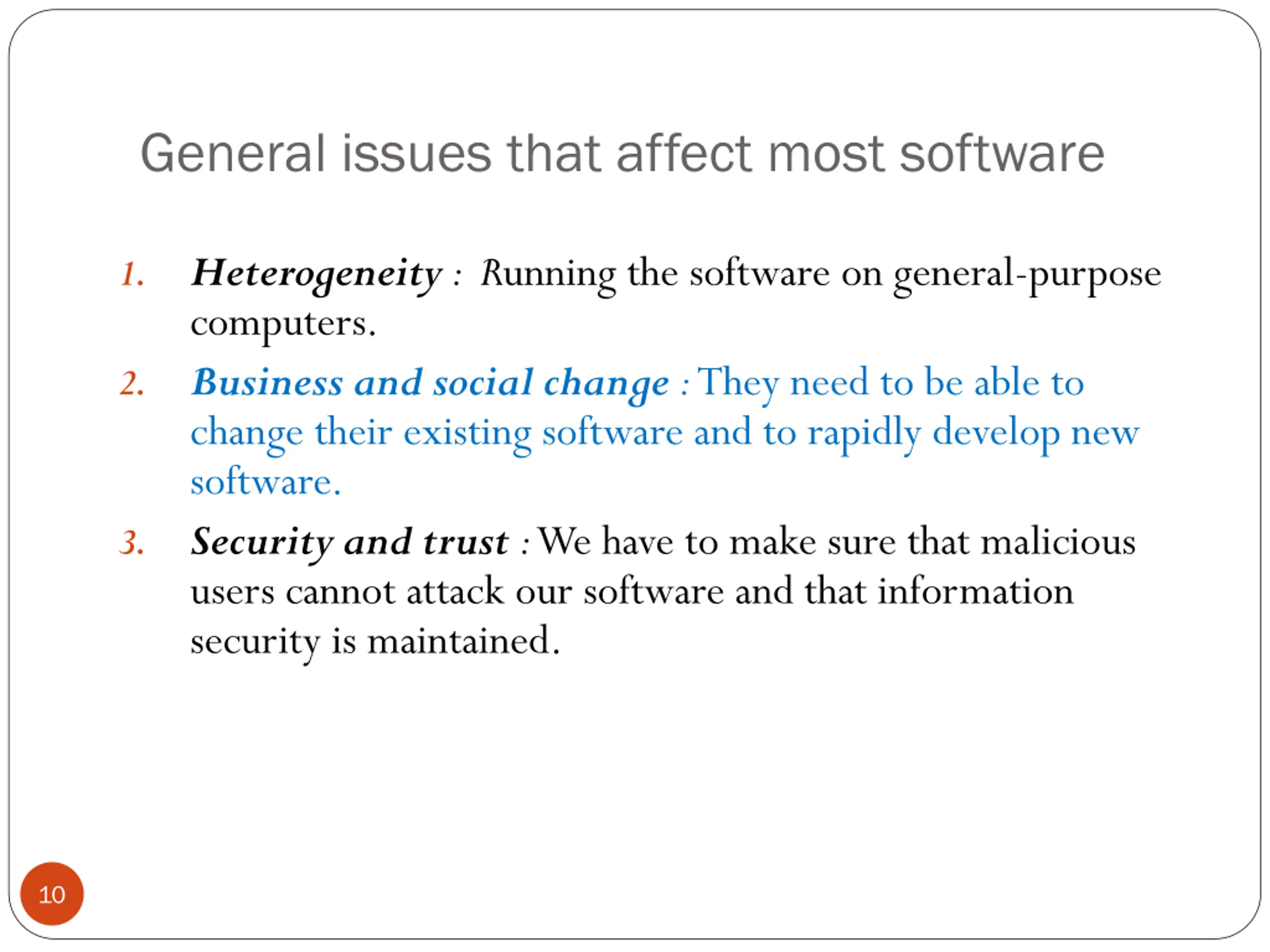 General issues that affect most software

1. Heterogeneity : Running the software on general-purpose computers.

2. Business and social change : They need to be able to change their existing software and to rapidly develop new software.

3. Security and trust : We have to make sure that malicious users cannot attack our software and that information security is maintained.

10